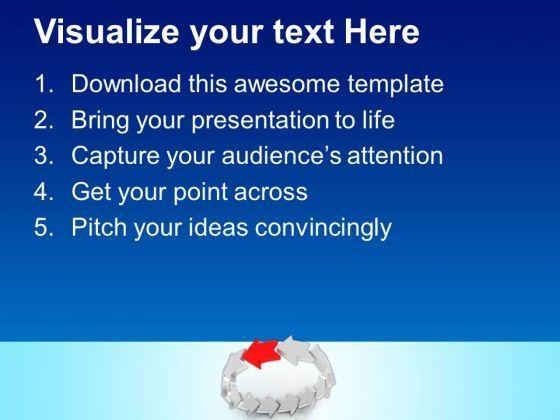 Visualize your text Here

1. Download this awesome template
2. Bring your presentation to life
3. Capture your audience's attention
4. Get your point across
5. Pitch your ideas convincingly